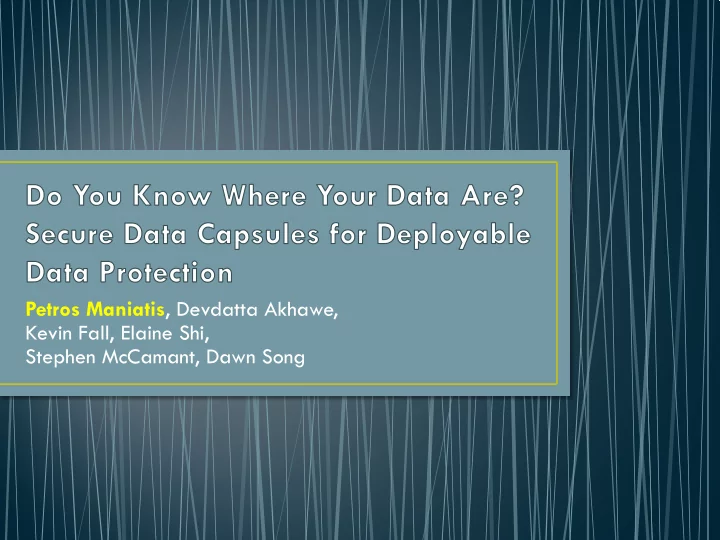 Do You Know Where Your Data Are? Secure Data Capsules for Deployable Data Protection

Petros Maniatis, Devdatta Akhawe, Kevin Fall, Elaine Shi, Stephen McCamant, Dawn Song